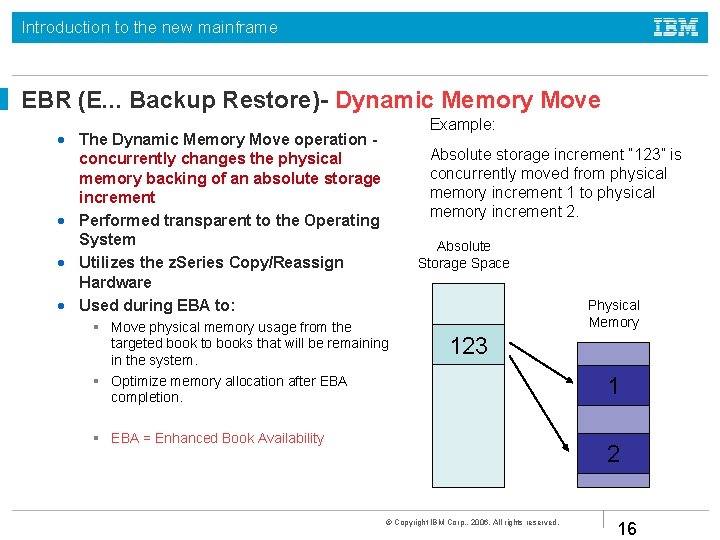 Introduction to the new mainframe

IBM

EBR (E... Backup Restore)- Dynamic Memory Move

- The Dynamic Memory Move operation - concurrently changes the physical memory backing of an absolute storage increment
- Performed transparent to the Operating System
- Utilizes the zSeries Copy/Reassign Hardware
- Used during EBA to:
  - Move physical memory usage from the targeted book to books that will be remaining in the system.
  - Optimize memory allocation after EBA completion.

  - EBA = Enhanced Book Availability

Example:

Absolute storage increment "123" is concurrently moved from physical memory increment 1 to physical memory increment 2.

Absolute Storage Space

123

Physical Memory

1

2

© Copyright IBM Corp., 2006. All rights reserved.

16